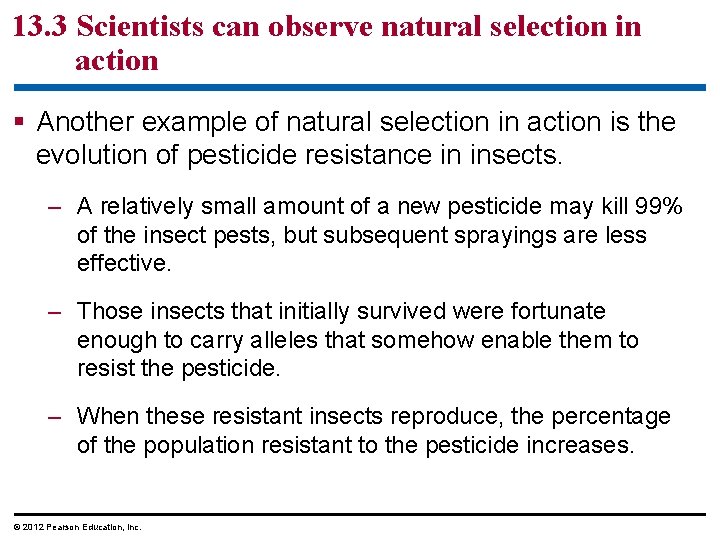 13.3 Scientists can observe natural selection in action

▪ Another example of natural selection in action is the evolution of pesticide resistance in insects.

– A relatively small amount of a new pesticide may kill 99% of the insect pests, but subsequent sprayings are less effective.

– Those insects that initially survived were fortunate enough to carry alleles that somehow enable them to resist the pesticide.

– When these resistant insects reproduce, the percentage of the population resistant to the pesticide increases.

© 2012 Pearson Education, Inc.